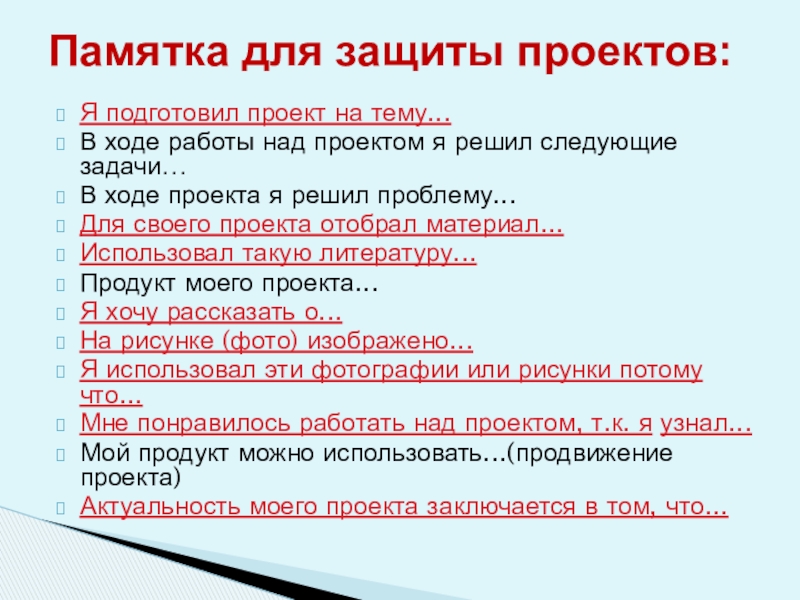 Памятка для защиты проектов:

Я подготовил проект на тему…

В ходе работы над проектом я решил следующие задачи…

В ходе проекта я решил проблему…

Для своего проекта отобрал материал…

Использовал такую литературу…

Продукт моего проекта…

Я хочу рассказать о…

На рисунке (фото) изображено…

Я использовал эти фотографии или рисунки потому что…

Мне понравилось работать над проектом, т.к. я узнал…

Мой продукт можно использовать…(продвижение проекта)

Актуальность моего проекта заключается в том, что…